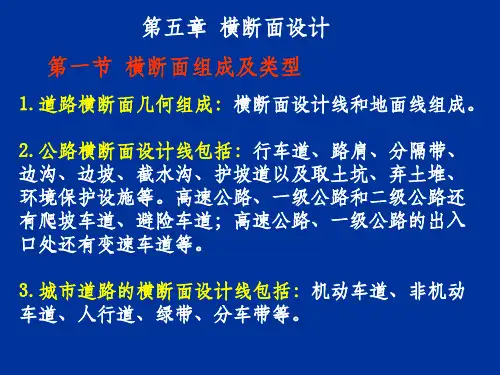 第五章 横断面设计

第一节 横断面组成及类型

1.道路横断面几何组成：横断面设计线和地面线组成。

2.公路横断面设计线包括：行车道、路肩、分隔带、边沟、边坡、截水沟、护坡道以及取土坑、弃土堆、环境保护设施等。高速公路、一级公路和二级公路还有爬坡车道、避险车道；高速公路、一级公路的出入口处还有变速车道等。

3.城市道路的横断面设计线包括：机动车道、非机动车道、人行道、绿带、分车带等。